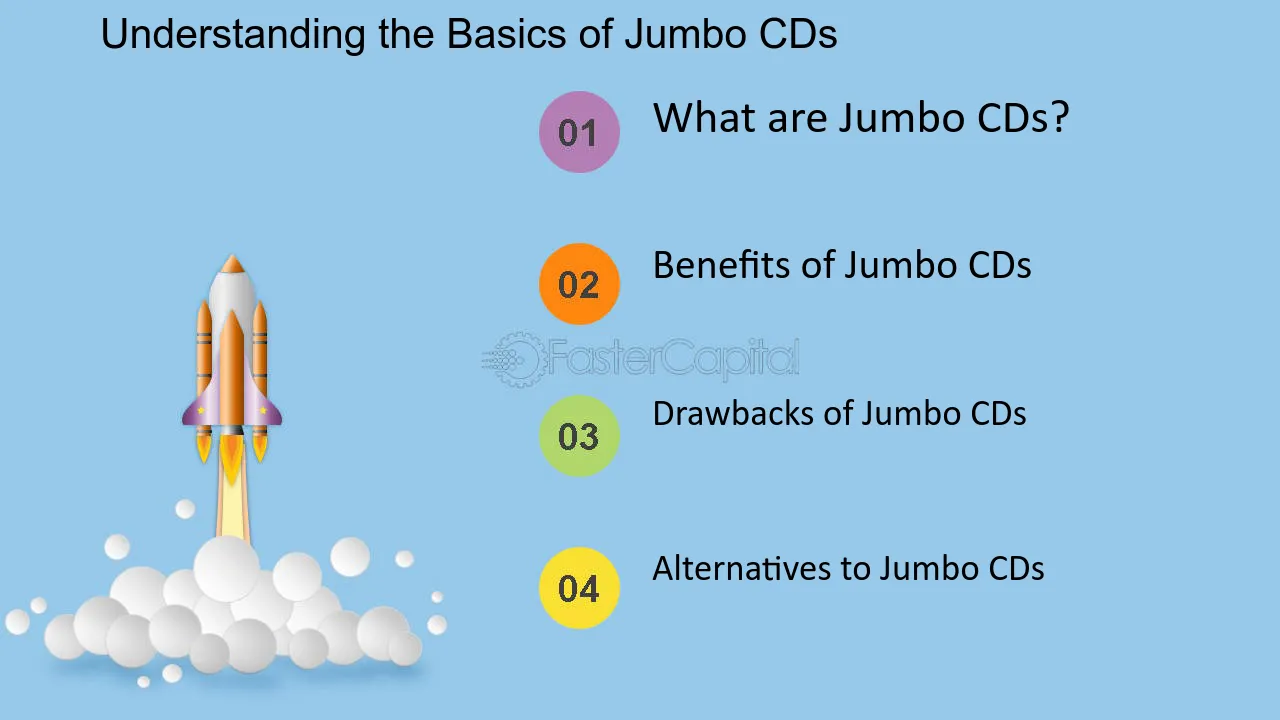 Understanding the Basics of Jumbo CDs

01 What are Jumbo CDs?

02 Benefits of Jumbo CDs

03 Drawbacks of Jumbo CDs

04 Alternatives to Jumbo CDs

FasterCapital